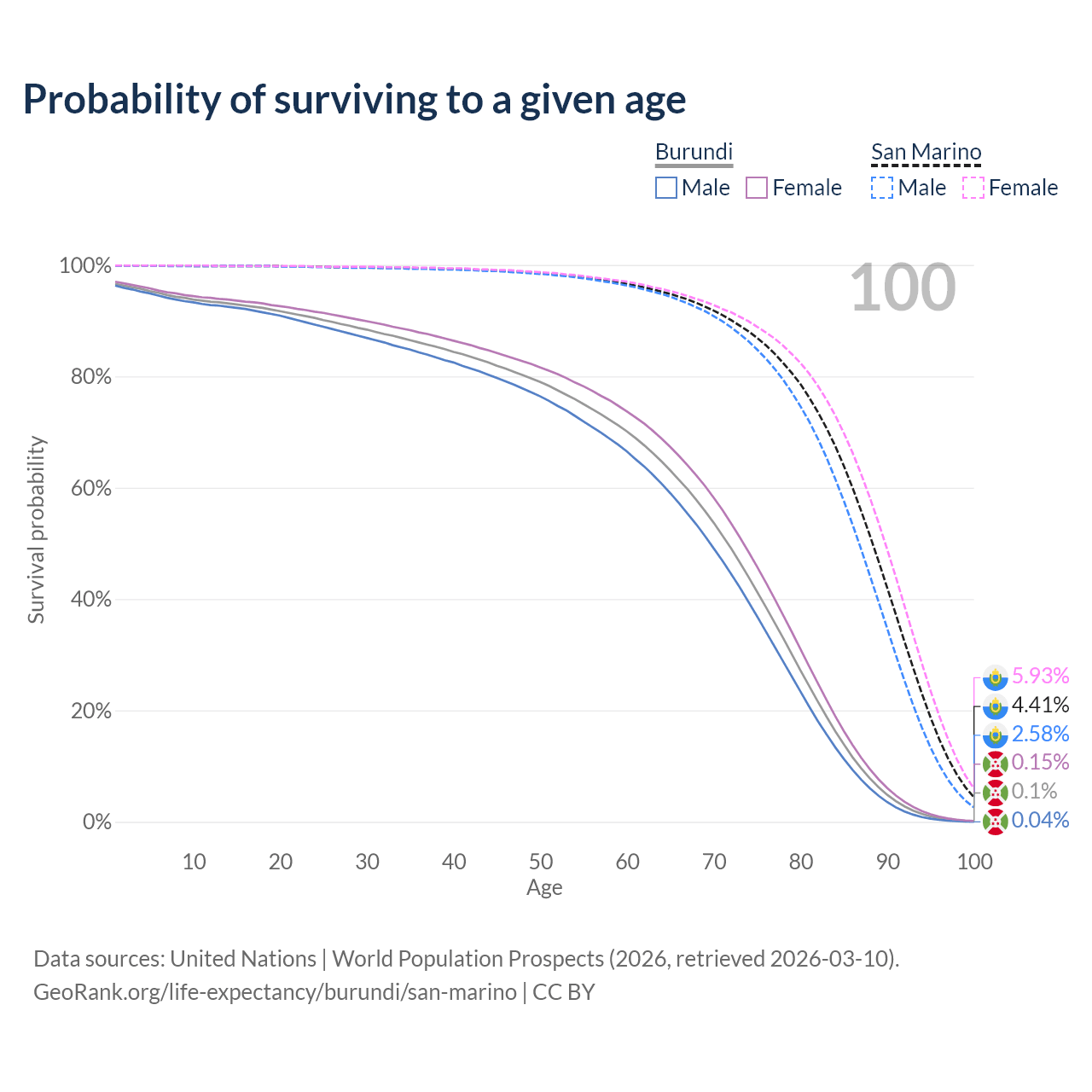 Probability of surviving to a given age

Burundi
Male Female

San Marino
Male Female

100

100%
80%
60%
40%
20%
0%

Survival probability

5.93%
4.41%
2.58%
0.15%
0.1%
0.04%

10 20 30 40 50 60 70 80 90 100
Age

Data sources: United Nations | World Population Prospects (2026, retrieved 2026-03-10).
GeoRank.org/life-expectancy/burundi/san-marino | CC BY